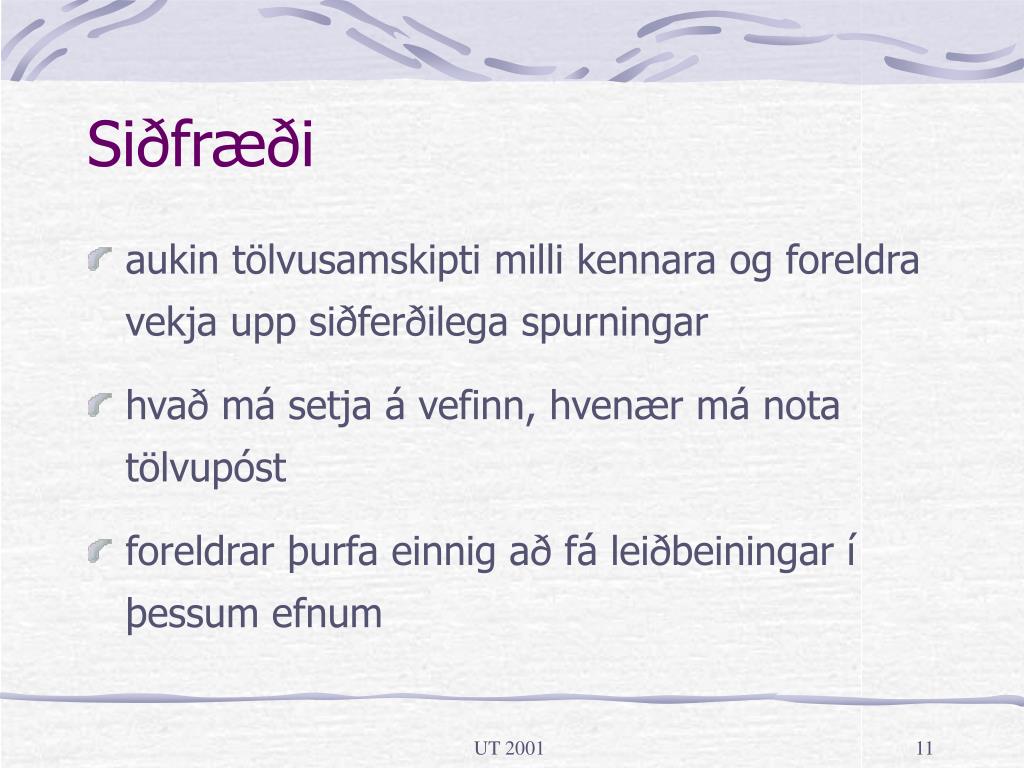 Siðfræði

aukin tölvusamskipti milli kennara og foreldra vekja upp siðferðilega spurningar

hvað má setja á vefinn, hvenær má nota tölvupóst

foreldrar þurfa einnig að fá leiðbeiningar í þessum efnum

UT 2001

11